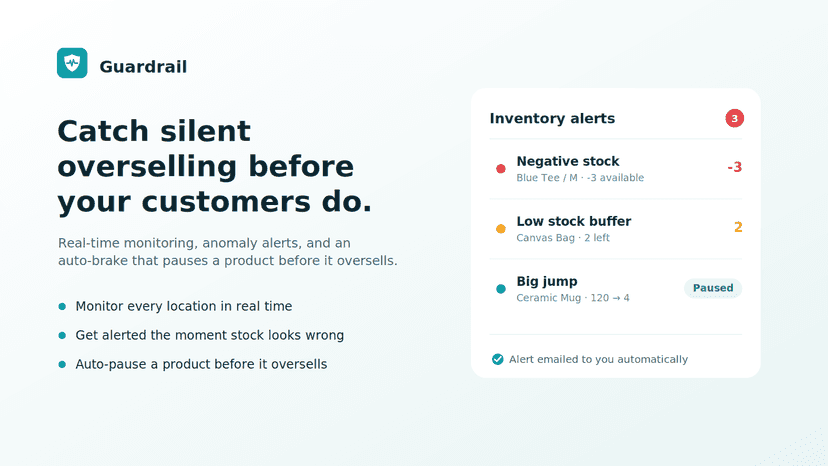 Guardrail

Catch silent overselling before your customers do.

Real-time monitoring, anomaly alerts, and an auto-brake that pauses a product before it oversells.

• Monitor every location in real time
• Get alerted the moment stock looks wrong
• Auto-pause a product before it oversells

Inventory alerts 3

Negative stock
Blue Tee / M · -3 available
-3

Low stock buffer
Canvas Bag · 2 left
2

Big jump
Ceramic Mug · 120 → 4
Paused

Alert emailed to you automatically